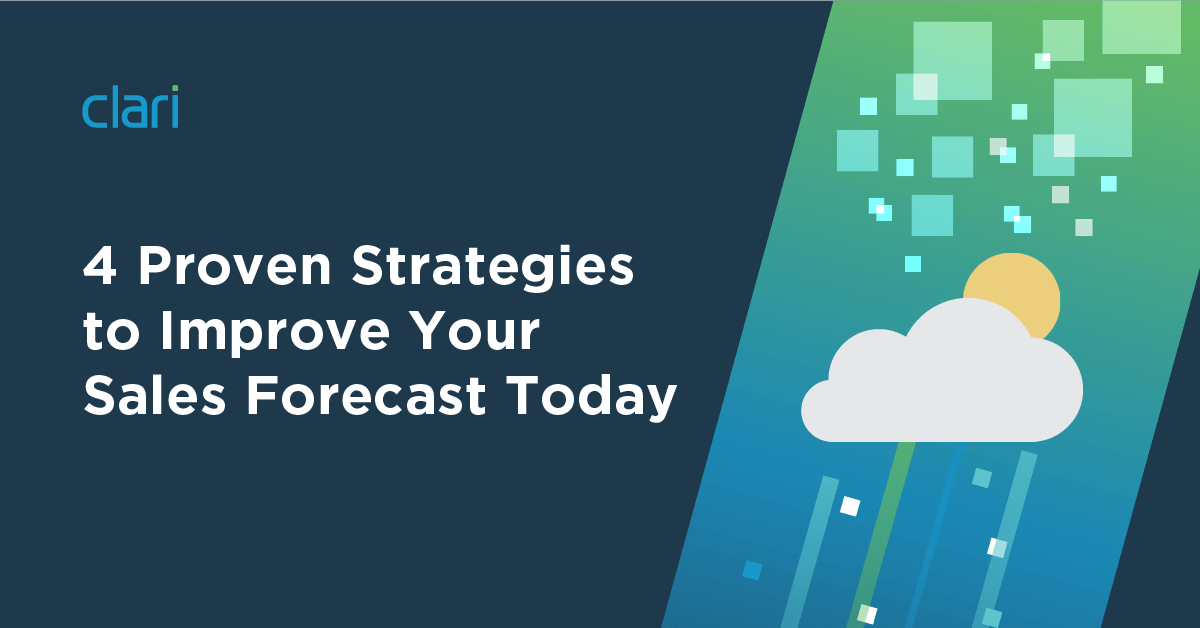 clari

4 Proven Strategies to Improve Your Sales Forecast Today